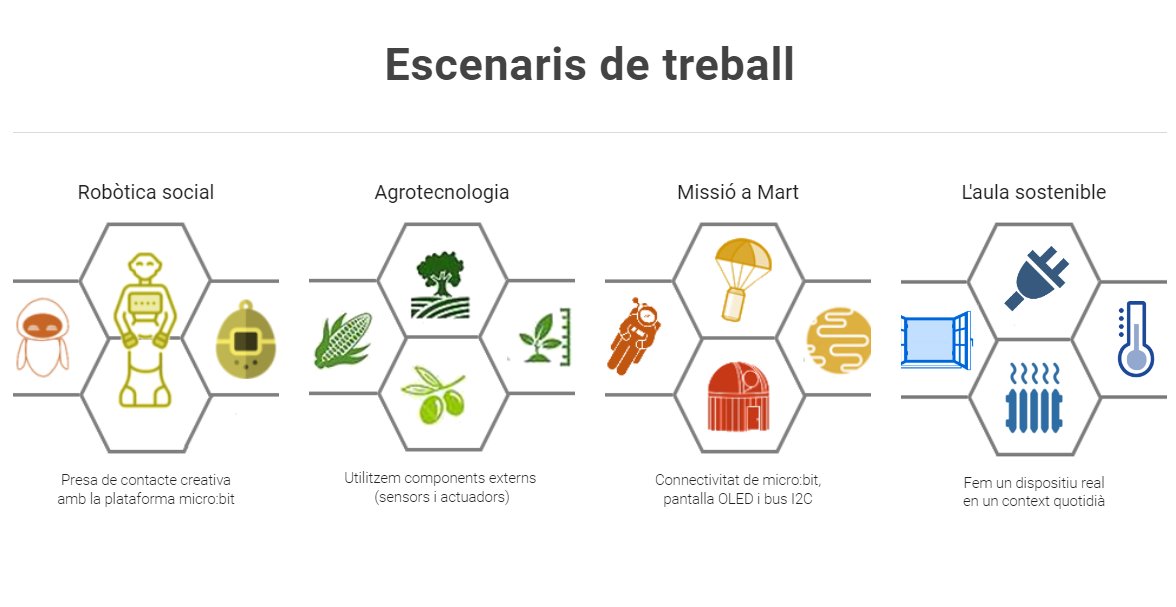 Escenaris de treball

Robòtica social

Presa de contacte creativa amb la plataforma micro:bit

Agrotecnologia

Utilitzem components externs (sensors i actuadors)

Missió a Mart

Connectivitat de micro:bit, pantalla OLED i bus I2C

L'aula sostenible

Fem un dispositiu real en un context quotidià